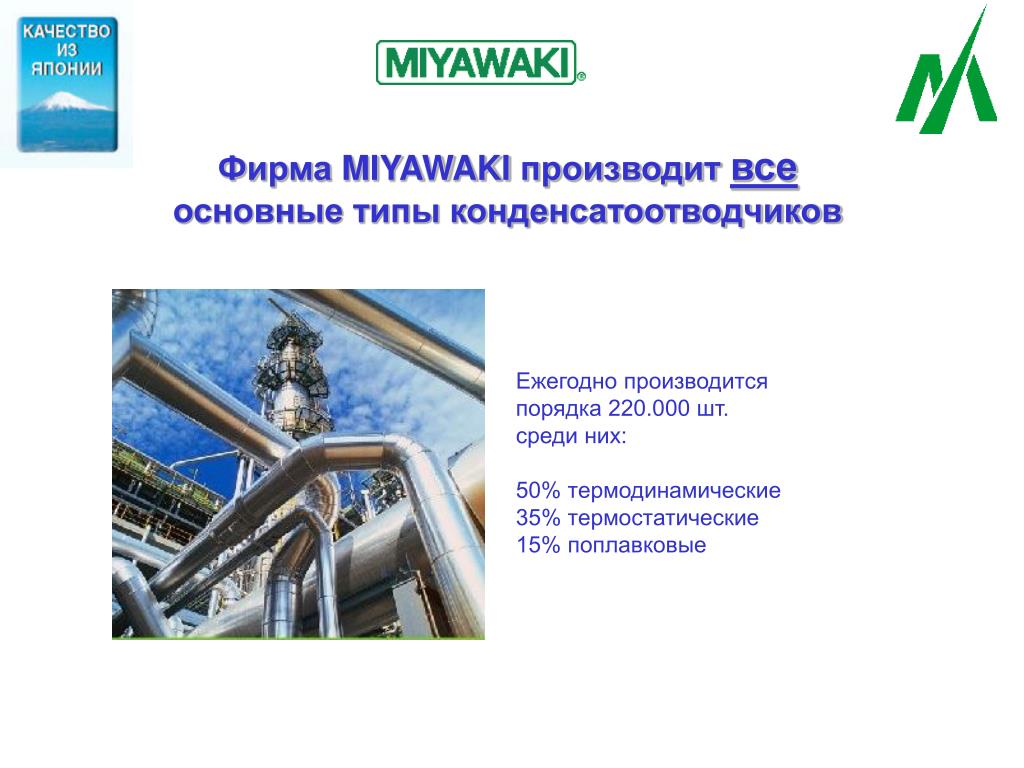 КАЧЕСТВО ИЗ ЯПОНИИ

MIYAWAKI®

Фирма MIYAWAKI производит все основные типы конденсатоотводчиков

Ежегодно производится порядка 220.000 шт. среди них:

50% термодинамические
35% термостатические
15% поплавковые